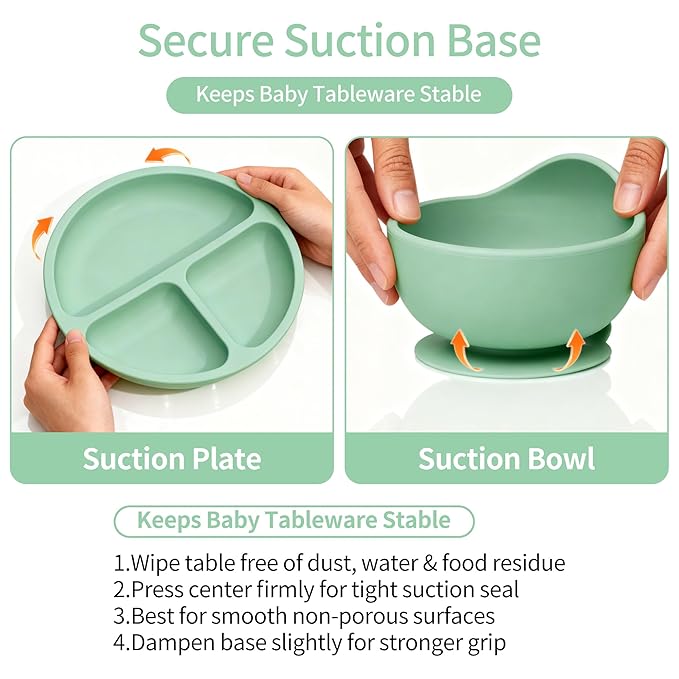 Secure Suction Base

Keeps Baby Tableware Stable

Suction Plate

Suction Bowl

Keeps Baby Tableware Stable

1.Wipe table free of dust, water & food residue
2.Press center firmly for tight suction seal
3.Best for smooth non-porous surfaces
4.Dampen base slightly for stronger grip